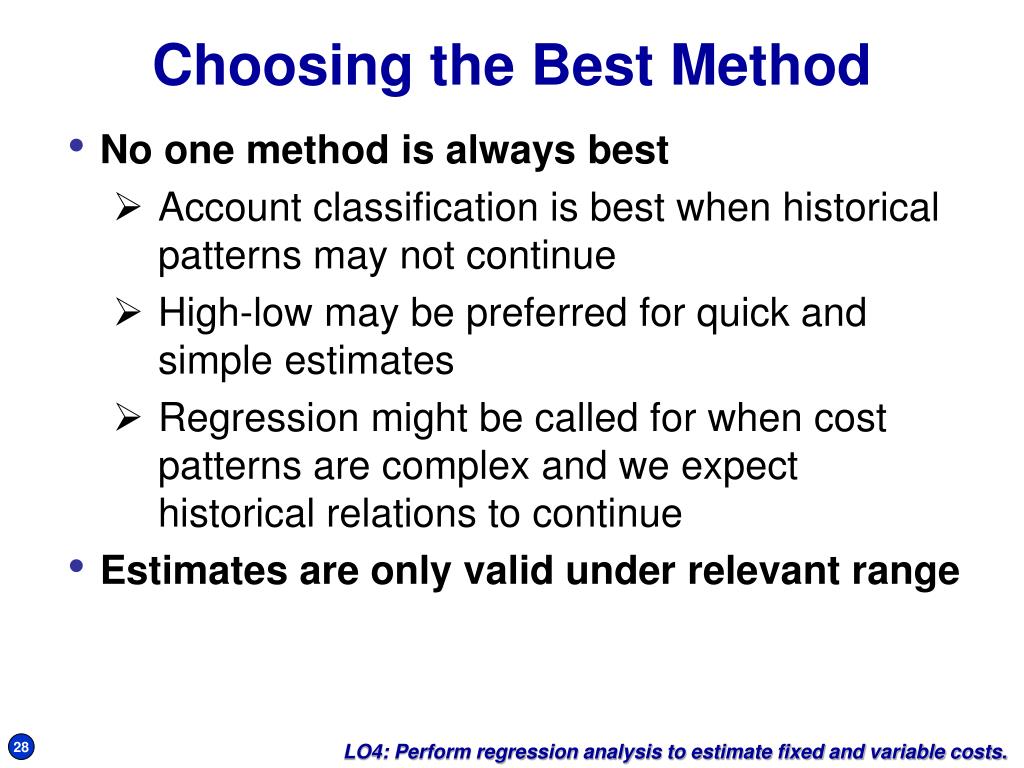 Choosing the Best Method

• No one method is always best
  ➢ Account classification is best when historical patterns may not continue
  ➢ High-low may be preferred for quick and simple estimates
  ➢ Regression might be called for when cost patterns are complex and we expect historical relations to continue
• Estimates are only valid under relevant range

28

LO4: Perform regression analysis to estimate fixed and variable costs.